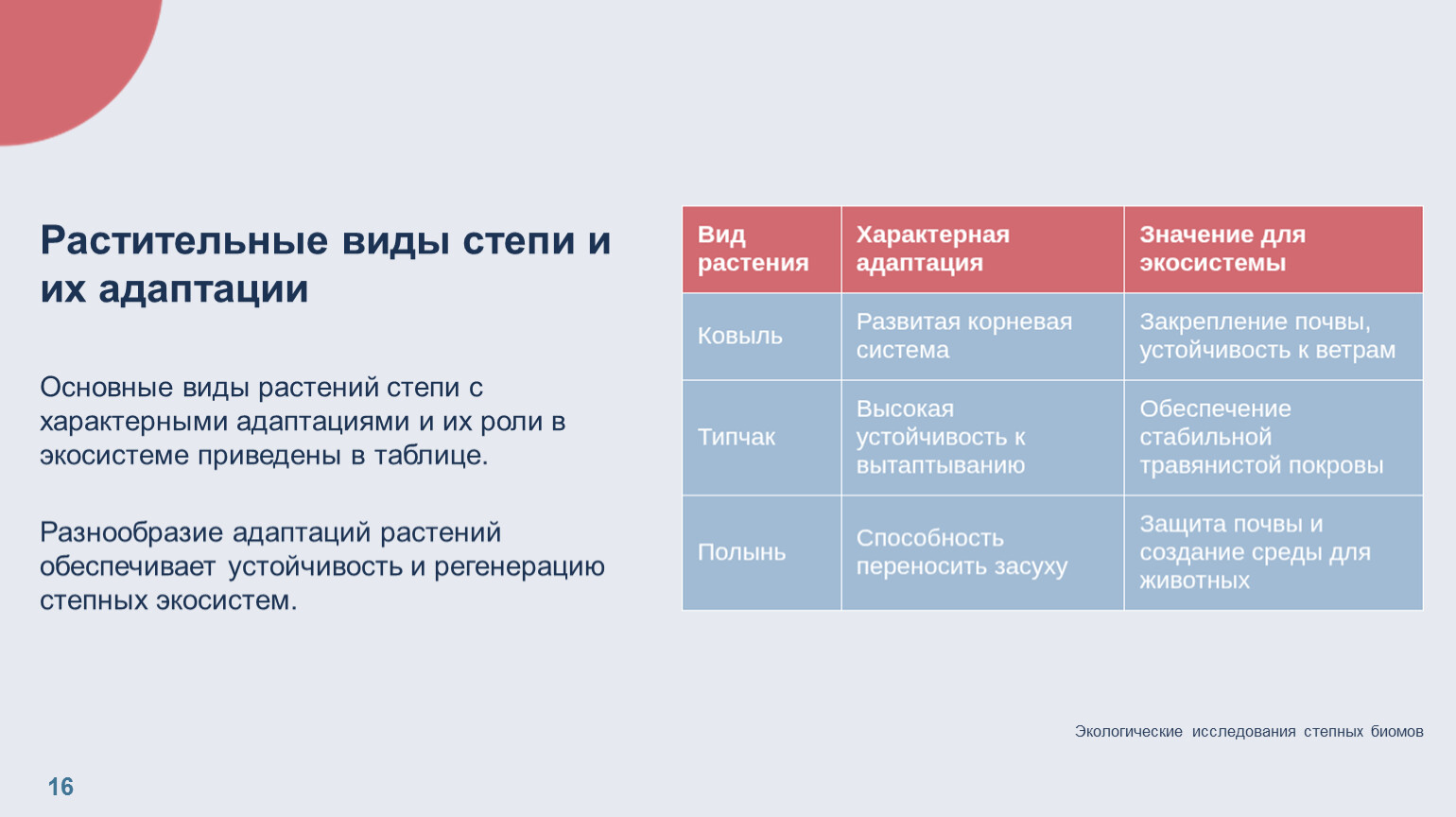 Растительные виды степи и их адаптации

Основные виды растений степи с характерными адаптациями и их роли в экосистеме приведены в таблице.

Разнообразие адаптаций растений обеспечивает устойчивость и регенерацию степных экосистем.

| Вид растения | Характерная адаптация | Значение для экосистемы |
|---|---|---|
| Ковыль | Развитая корневая система | Закрепление почвы, устойчивость к ветрам |
| Типчак | Высокая устойчивость к вытаптыванию | Обеспечение стабильной травянистой покровы |
| Полынь | Способность переносить засуху | Защита почвы и создание среды для животных |

Экологические исследования степных биомов

16